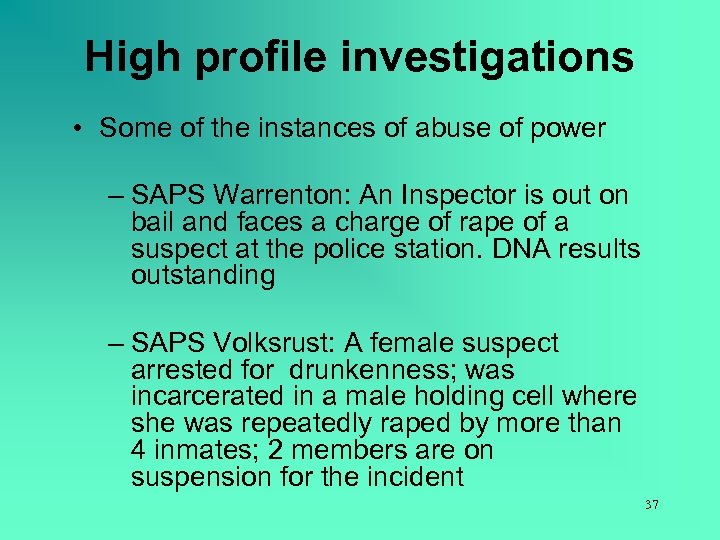 High profile investigations

• Some of the instances of abuse of power

– SAPS Warrenton: An Inspector is out on bail and faces a charge of rape of a suspect at the police station. DNA results outstanding

– SAPS Volksrust: A female suspect arrested for drunkenness; was incarcerated in a male holding cell where she was repeatedly raped by more than 4 inmates; 2 members are on suspension for the incident

37